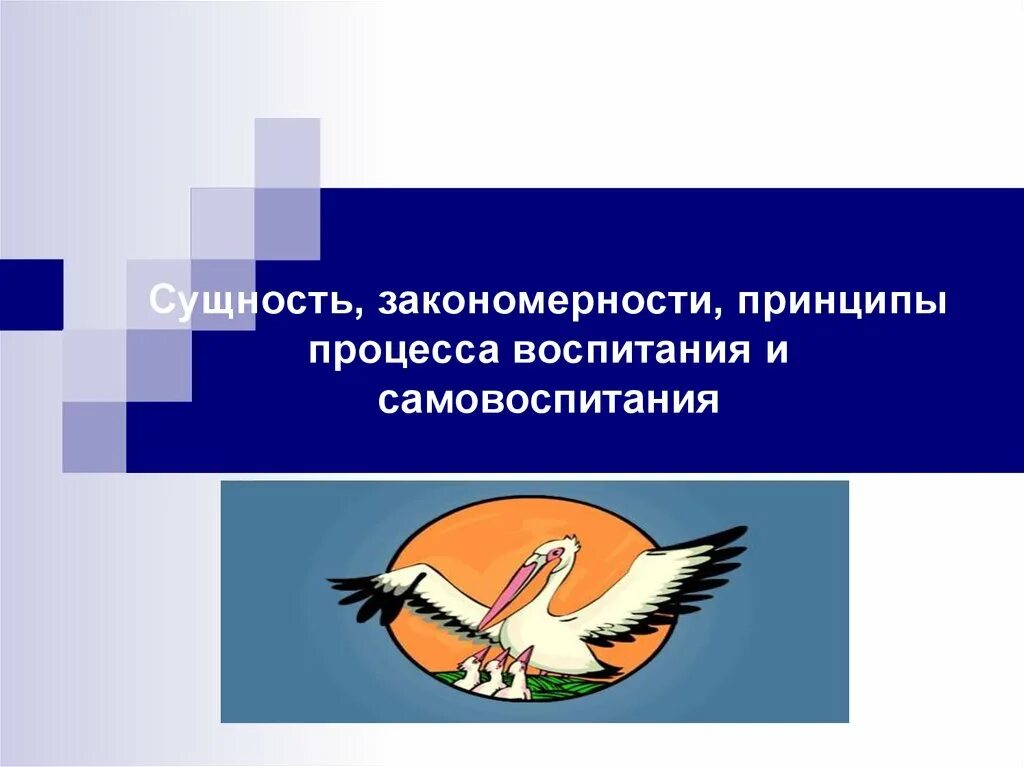 Сущность, закономерности, принципы процесса воспитания и самовоспитания